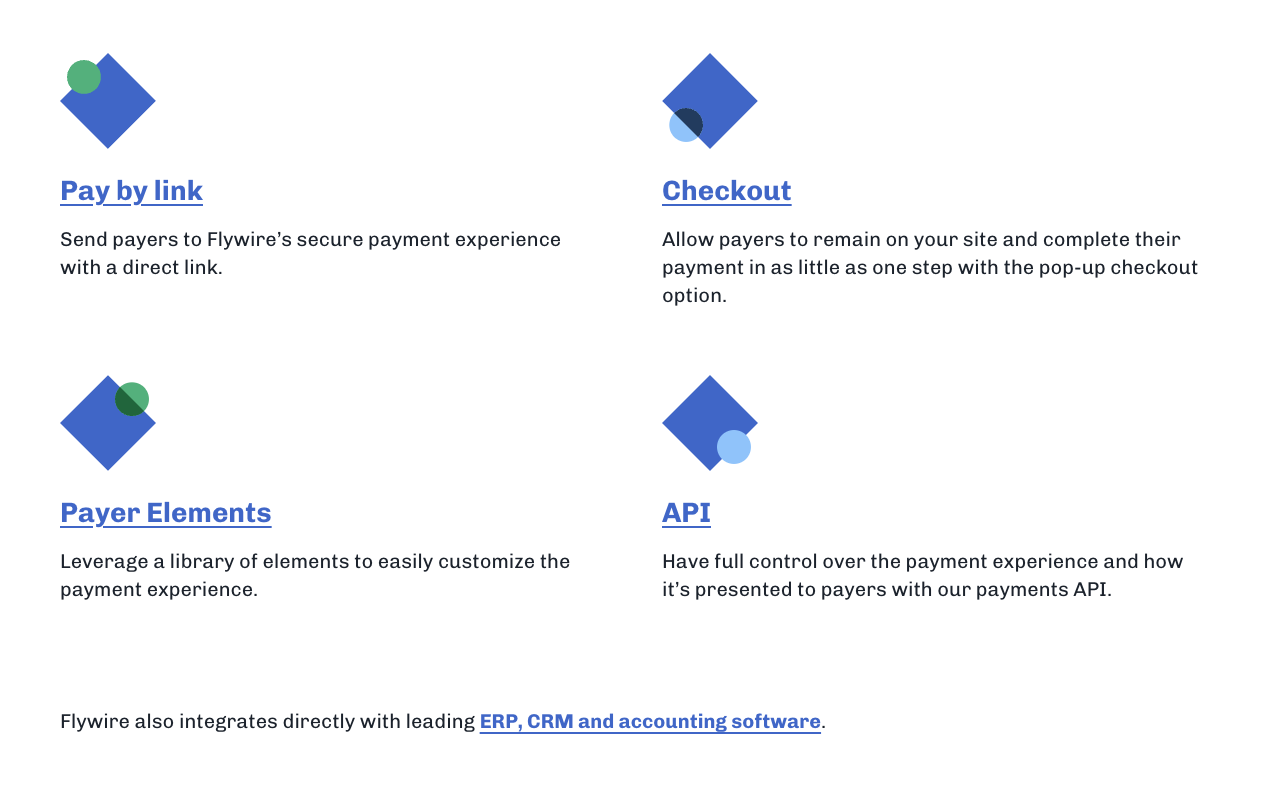 Pay by link

Send payers to Flywire’s secure payment experience with a direct link.

Checkout

Allow payers to remain on your site and complete their payment in as little as one step with the pop-up checkout option.

Payer Elements

Leverage a library of elements to easily customize the payment experience.

API

Have full control over the payment experience and how it’s presented to payers with our payments API.

Flywire also integrates directly with leading ERP, CRM and accounting software.